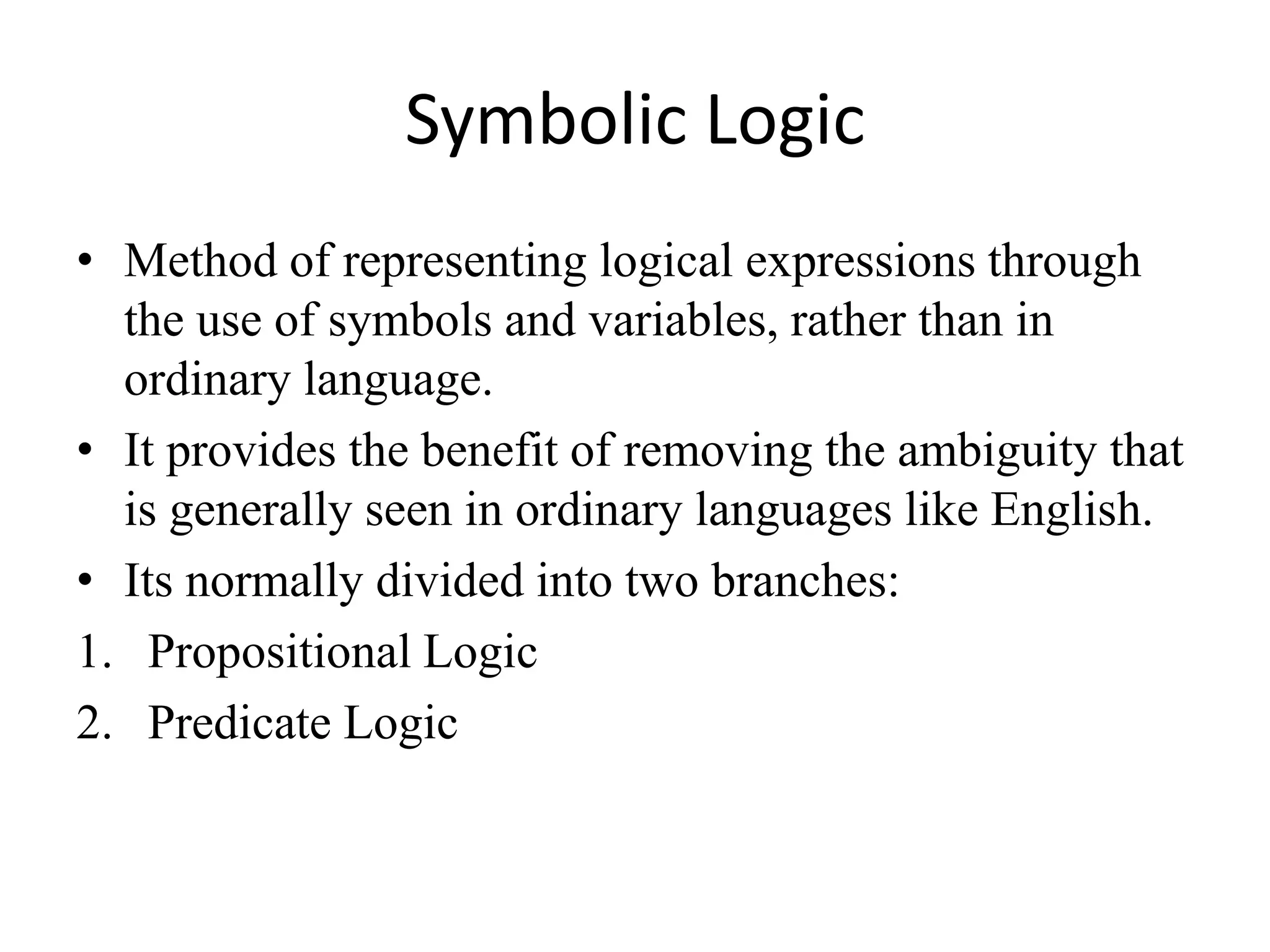 Symbolic Logic

• Method of representing logical expressions through the use of symbols and variables, rather than in ordinary language.
• It provides the benefit of removing the ambiguity that is generally seen in ordinary languages like English.
• Its normally divided into two branches:
1. Propositional Logic
2. Predicate Logic